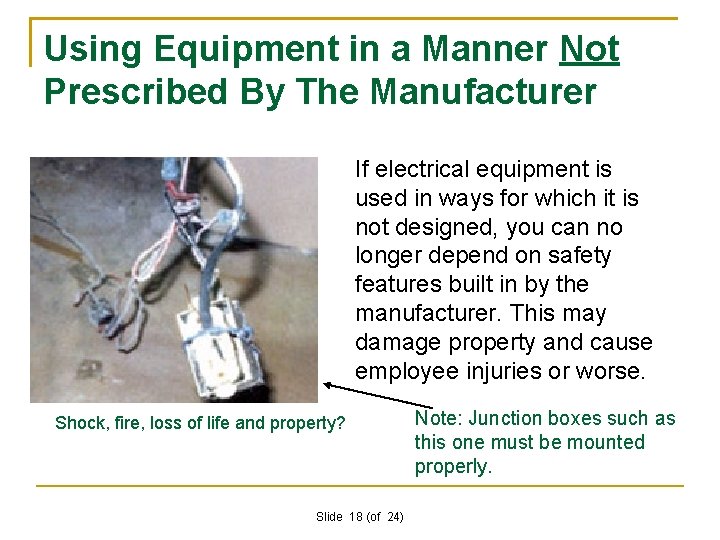 Using Equipment in a Manner Not Prescribed By The Manufacturer

If electrical equipment is used in ways for which it is not designed, you can no longer depend on safety features built in by the manufacturer. This may damage property and cause employee injuries or worse.

Shock, fire, loss of life and property?

Note: Junction boxes such as this one must be mounted properly.

Slide 18 (of 24)